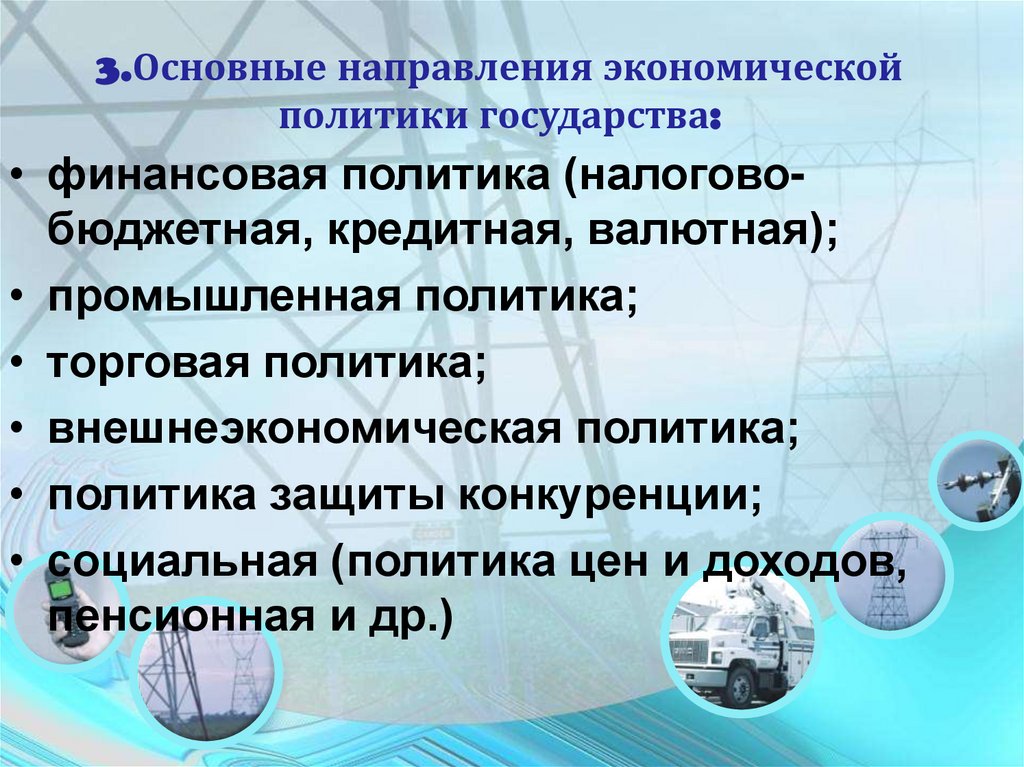 3.Основные направления экономической политики государства:

• финансовая политика (налогово-бюджетная, кредитная, валютная);
• промышленная политика;
• торговая политика;
• внешнеэкономическая политика;
• политика защиты конкуренции;
• социальная (политика цен и доходов, пенсионная и др.)